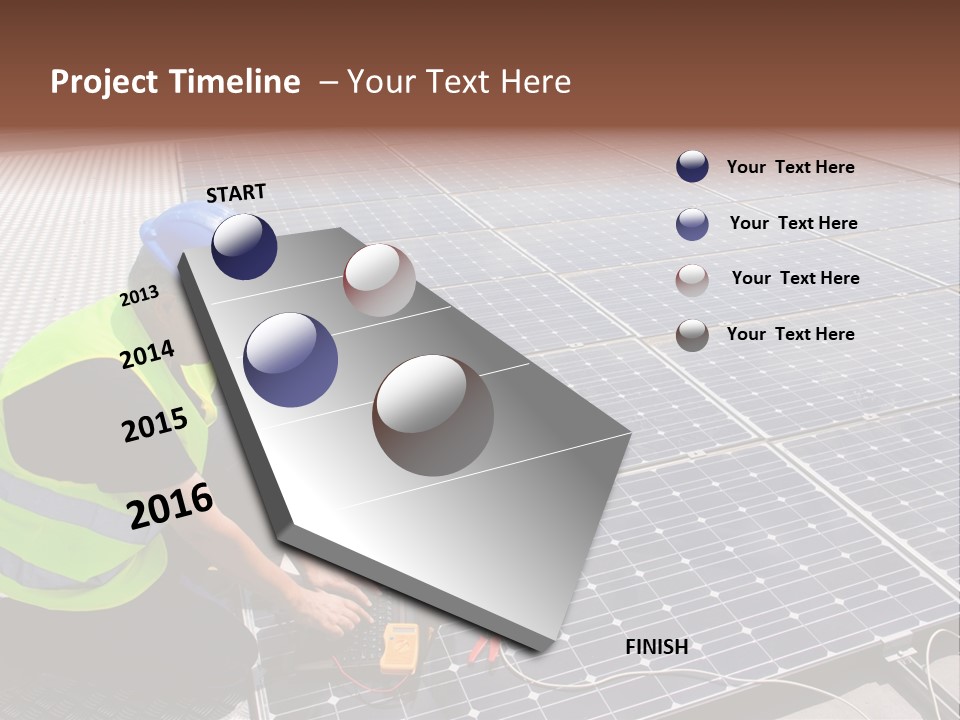 Project Timeline – Your Text Here

START

2013

2014

2015

2016

FINISH

Your Text Here

Your Text Here

Your Text Here

Your Text Here